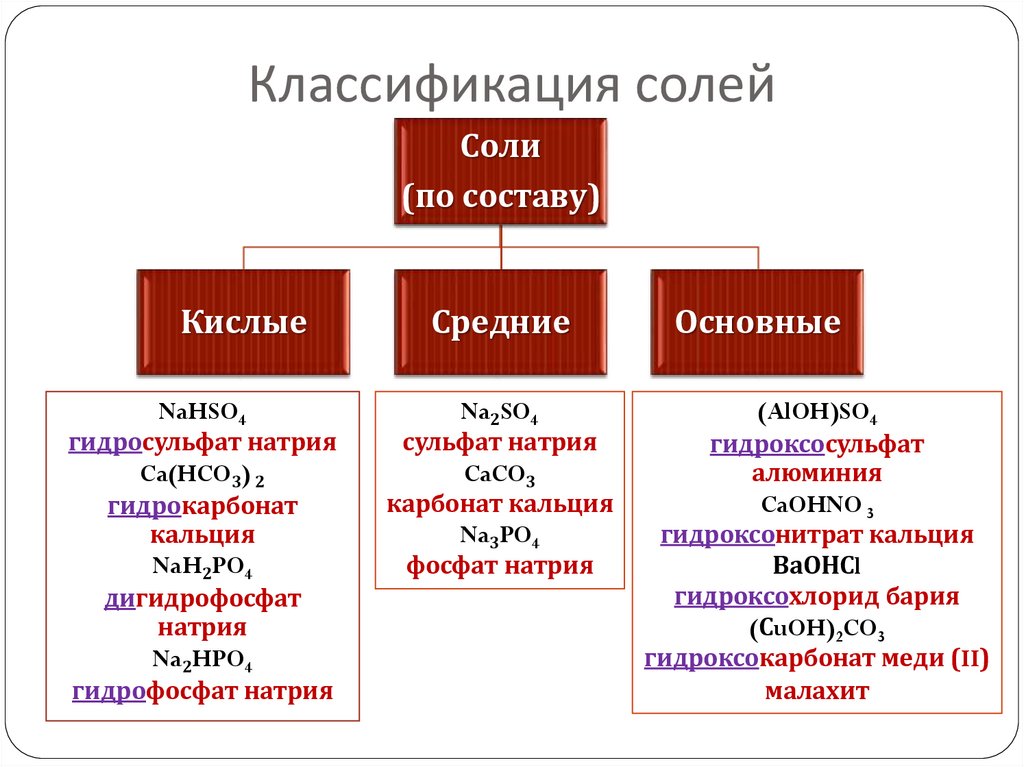 Классификация солей

Соли
(по составу)

Кислые

Средние

Основные

$NaHSO_4$
гидросульфат натрия
$Ca(HCO_3)_2$
гидрокарбонат кальция
$NaH_2PO_4$
дигидрофосфат натрия
$Na_2HPO_4$
гидрофосфат натрия

$Na_2SO_4$
сульфат натрия
$CaCO_3$
карбонат кальция
$Na_3PO_4$
фосфат натрия

$(AlOH)SO_4$
гидроксосульфат алюминия
$CaOHNO_3$
гидроксонитрат кальция
$BaOHCl$
гидроксохлорид бария
$(CuOH)_2CO_3$
гидроксокарбонат меди (II)
малахит